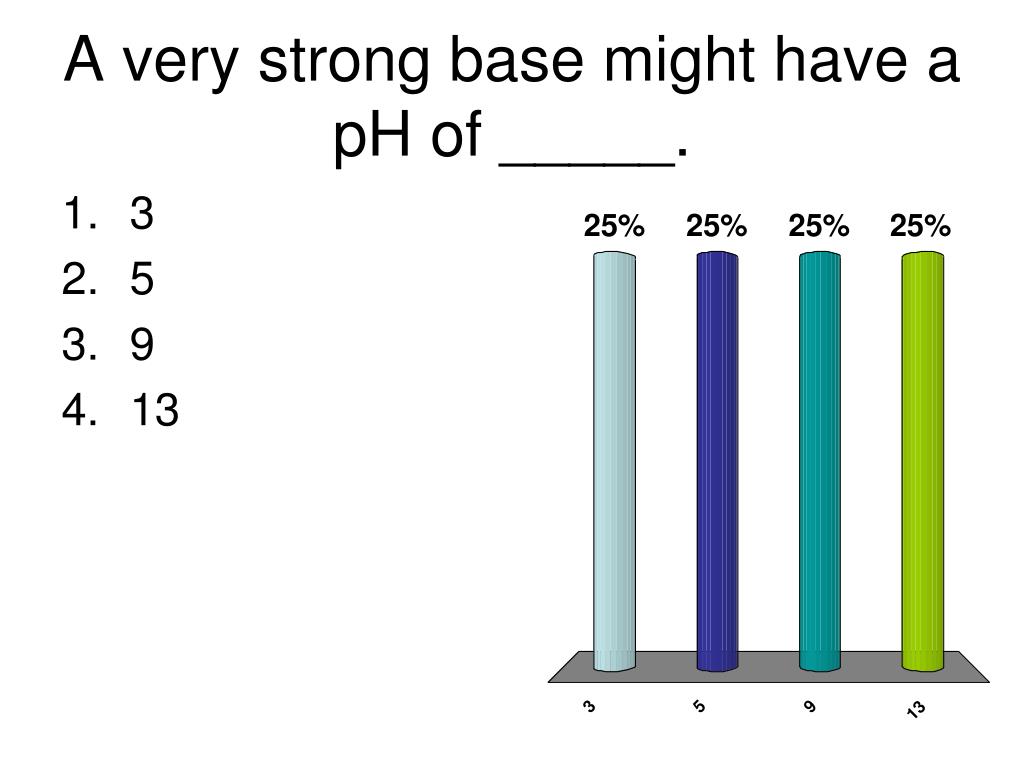 A very strong base might have a pH of _____.

1. 3
2. 5
3. 9
4. 13

25% 25% 25% 25%

3 5 9 13